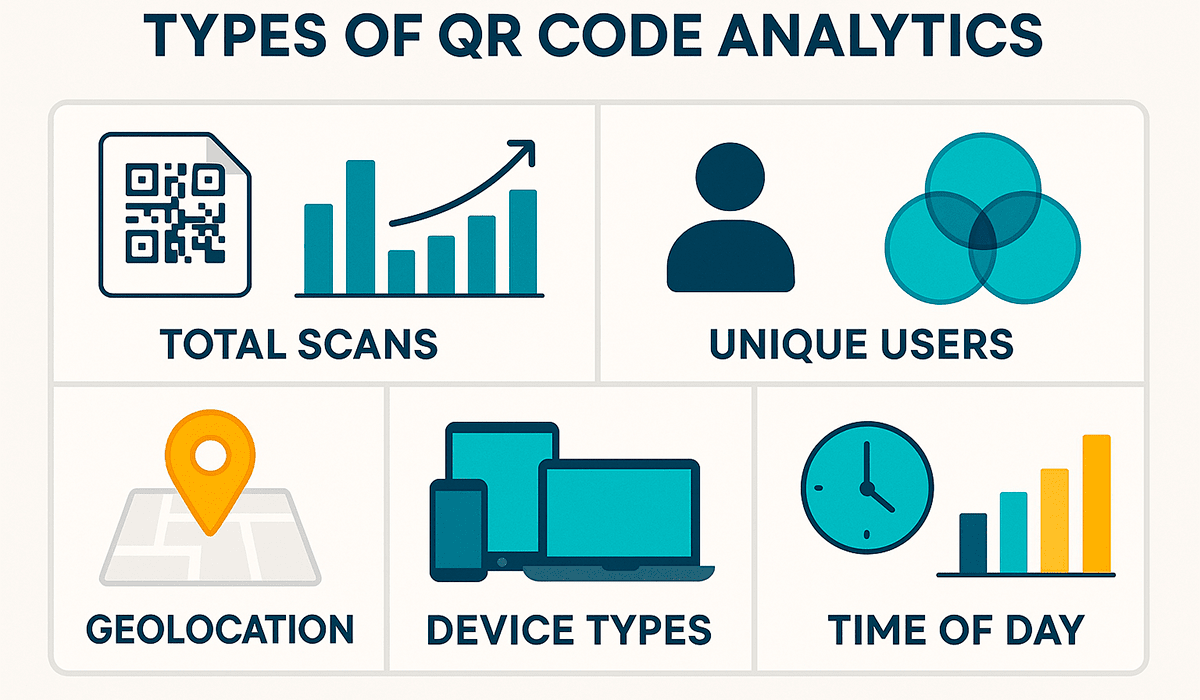 TYPES OF QR CODE ANALYTICS

TOTAL SCANS

UNIQUE USERS

GEOLOCATION

DEVICE TYPES

TIME OF DAY